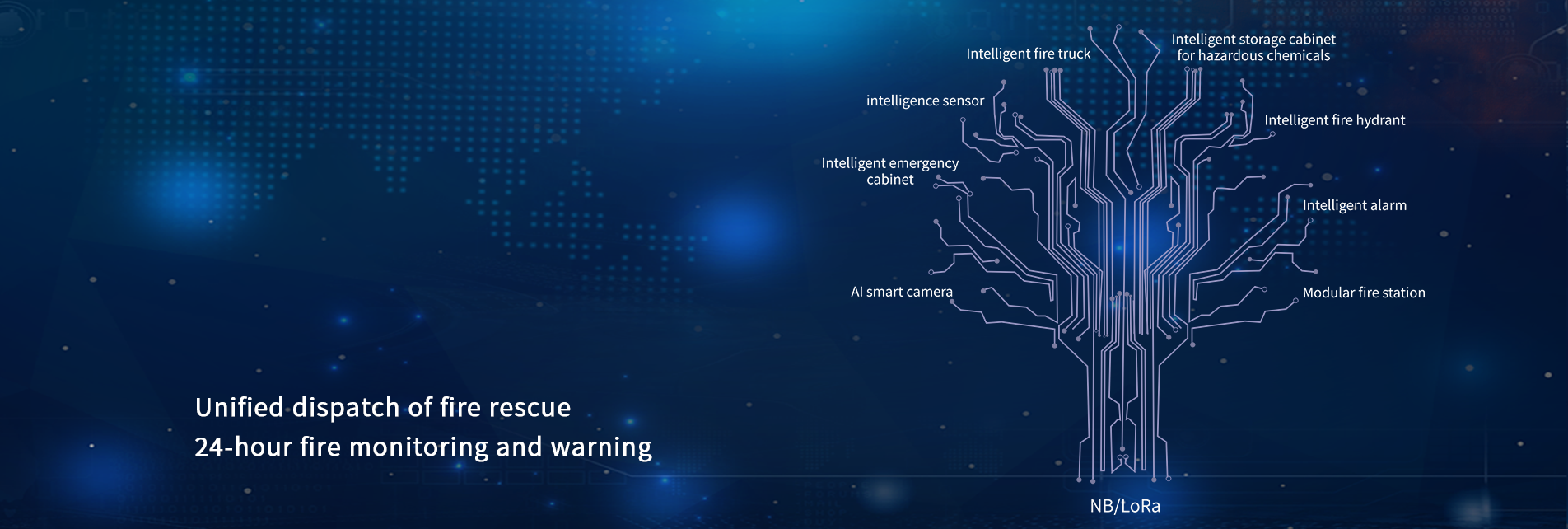 Intelligent fire truck

Intelligent storage cabinet for hazardous chemicals

intelligence sensor

Intelligent fire hydrant

Intelligent emergency cabinet

Intelligent alarm

AI smart camera

Modular fire station

Unified dispatch of fire rescue
24-hour fire monitoring and warning

NB/LoRa